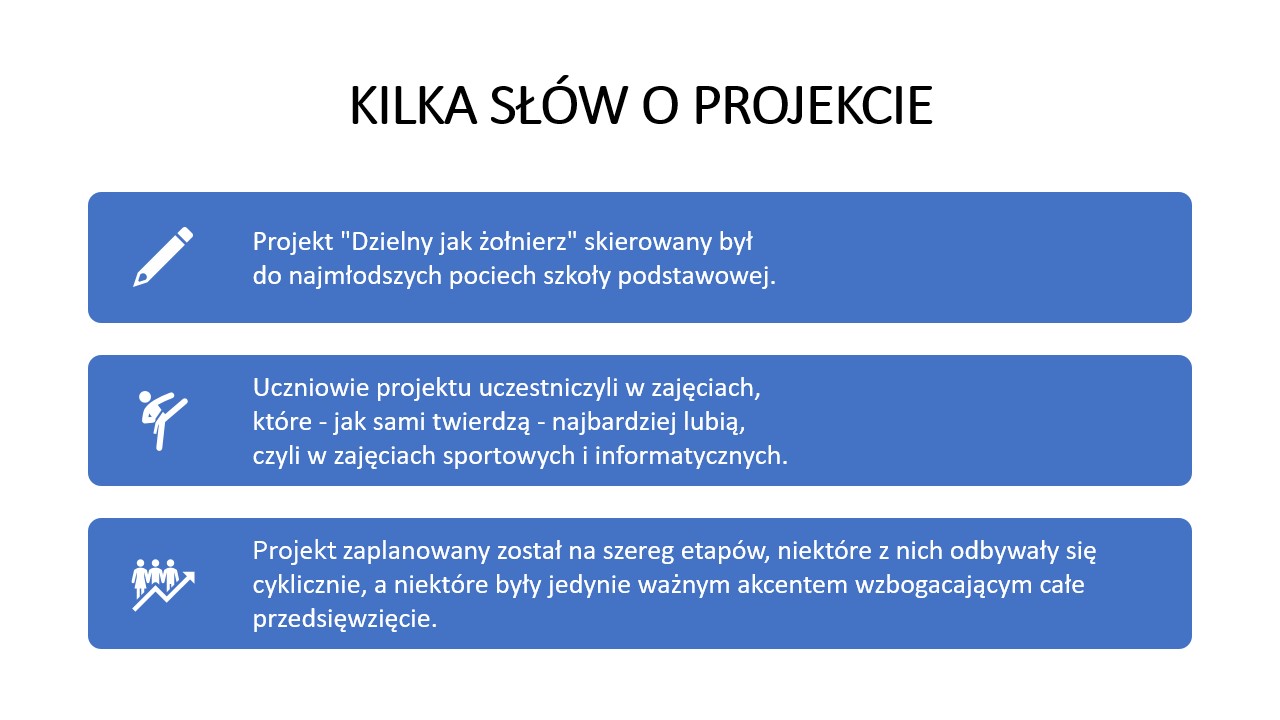 KILKA SŁÓW O PROJEKCIE

Projekt "Dzielny jak żołnierz" skierowany był do najmłodszych pociech szkoły podstawowej.

Uczniowie projektu uczestniczyli w zajęciach, które - jak sami twierdzą - najbardziej lubią, czyli w zajęciach sportowych i informatycznych.

Projekt zaplanowany został na szereg etapów, niektóre z nich odbywały się cyklicznie, a niektóre były jedynie ważnym akcentem wzbogacającym całe przedsięwzięcie.